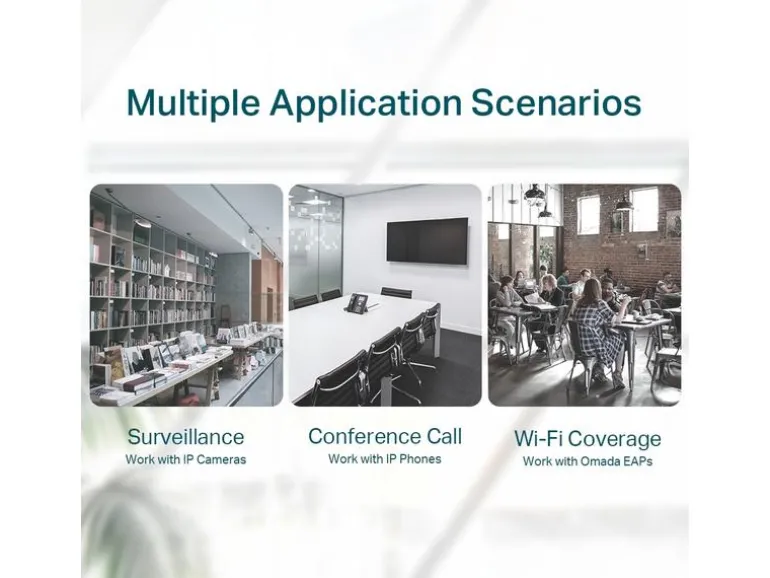 Multiple Application Scenarios

Surveillance
Work with IP Cameras

Conference Call
Work with IP Phones

Wi-Fi Coverage
Work with Omada EAPs